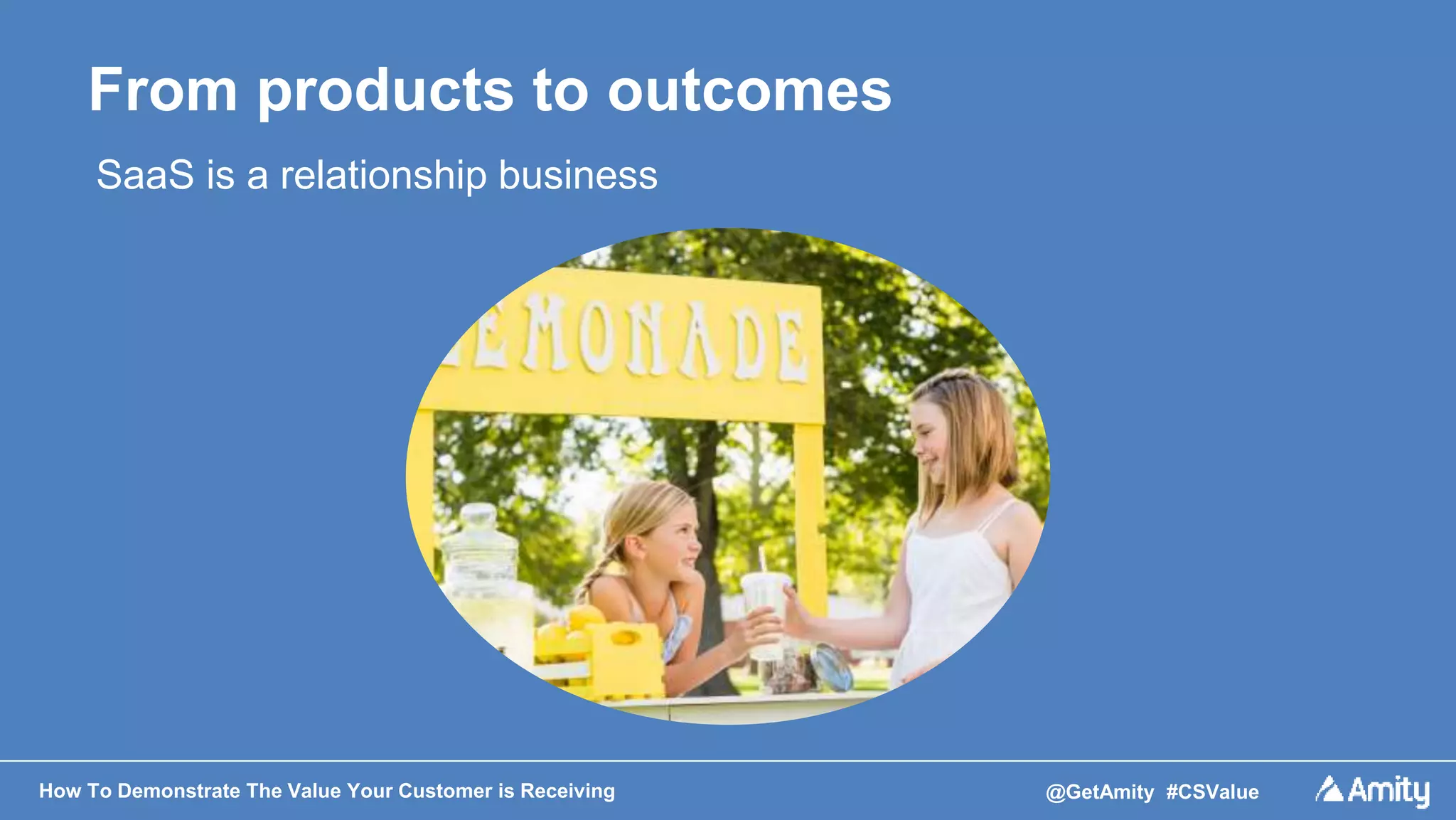 From products to outcomes

SaaS is a relationship business

EMONADE

How To Demonstrate The Value Your Customer is Receiving

@GetAmity #CSValue

Amity